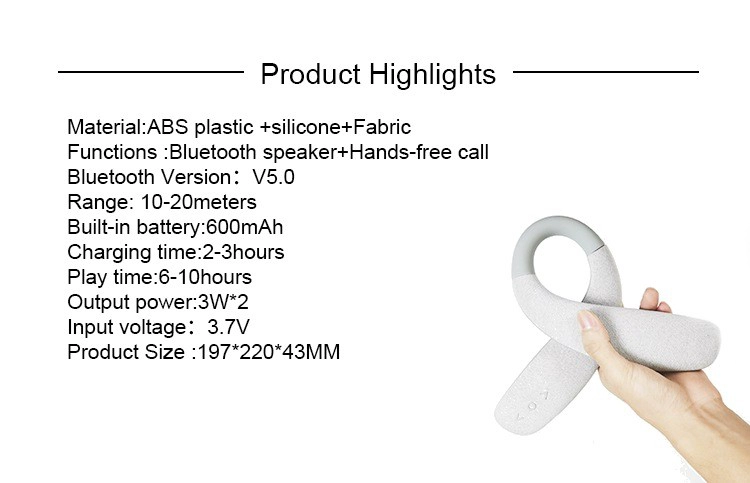 Product Highlights

Material:ABS plastic +silicone+Fabric
Functions :Bluetooth speaker+Hands-free call
Bluetooth Version： V5.0
Range: 10-20meters
Built-in battery:600mAh
Charging time:2-3hours
Play time:6-10hours
Output power:3W*2
Input voltage： 3.7V
Product Size :197*220*43MM